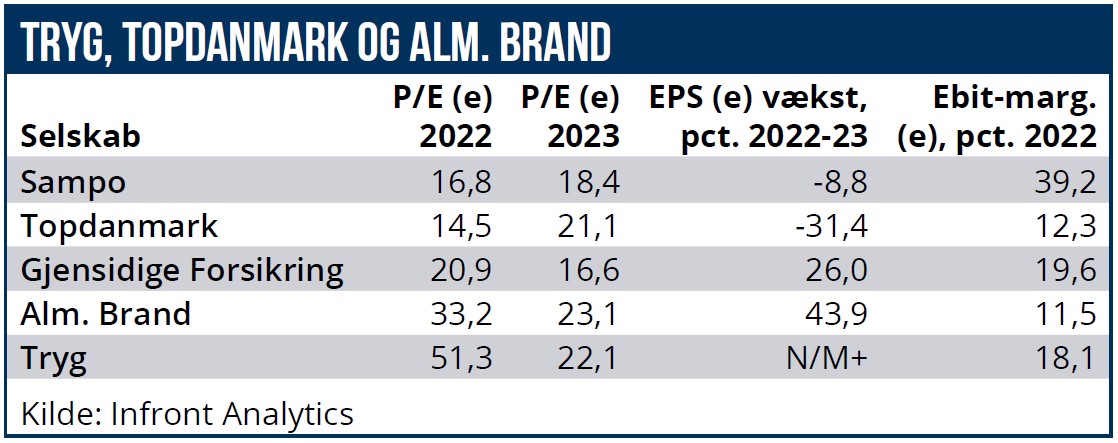 TRYG, TOPDANMARK OG ALM. BRAND

| Selskab | P/E (e) 2022 | P/E (e) 2023 | EPS (e) vækst, pct. 2022-23 | Ebit-marg. (e), pct. 2022 |
|---|---|---|---|---|
| Sampo | 16,8 | 18,4 | -8,8 | 39,2 |
| Topdanmark | 14,5 | 21,1 | -31,4 | 12,3 |
| Gjensidige Forsikring | 20,9 | 16,6 | 26,0 | 19,6 |
| Alm. Brand | 33,2 | 23,1 | 43,9 | 11,5 |
| Tryg | 51,3 | 22,1 | N/M+ | 18,1 |

Kilde: Infront Analytics